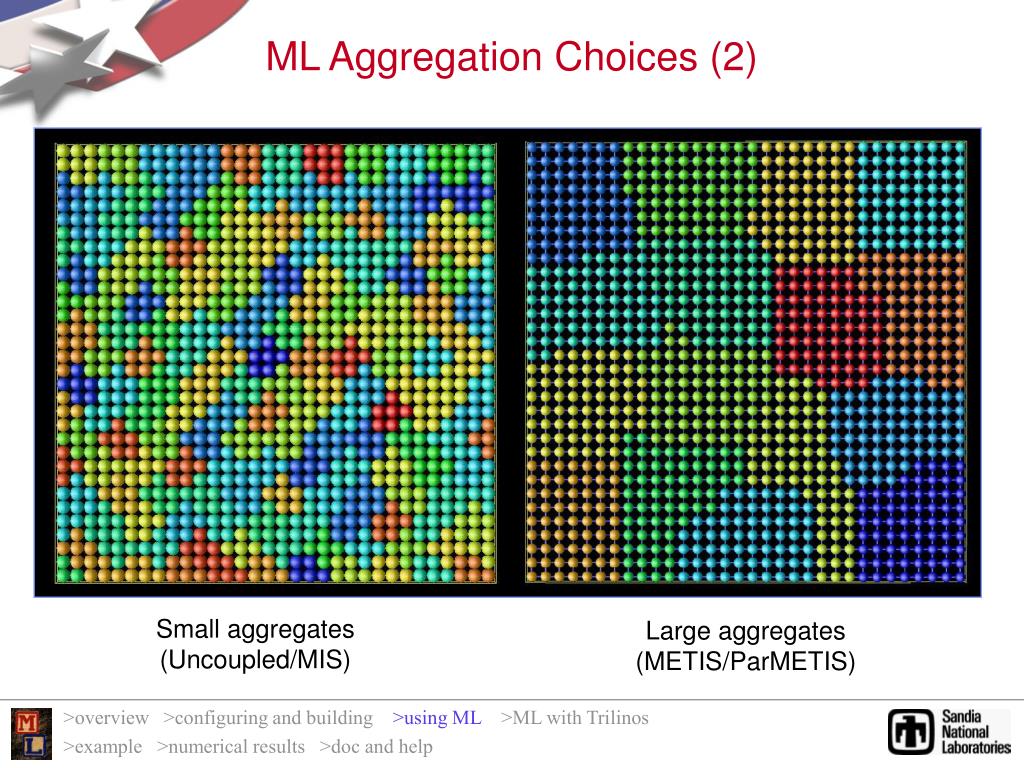 ML Aggregation Choices (2)

Small aggregates
(Uncoupled/MIS)

Large aggregates
(METIS/ParMETIS)

M
L

>overview >configuring and building >using ML >ML with Trilinos
>example >numerical results >doc and help

Sandia
National
Laboratories